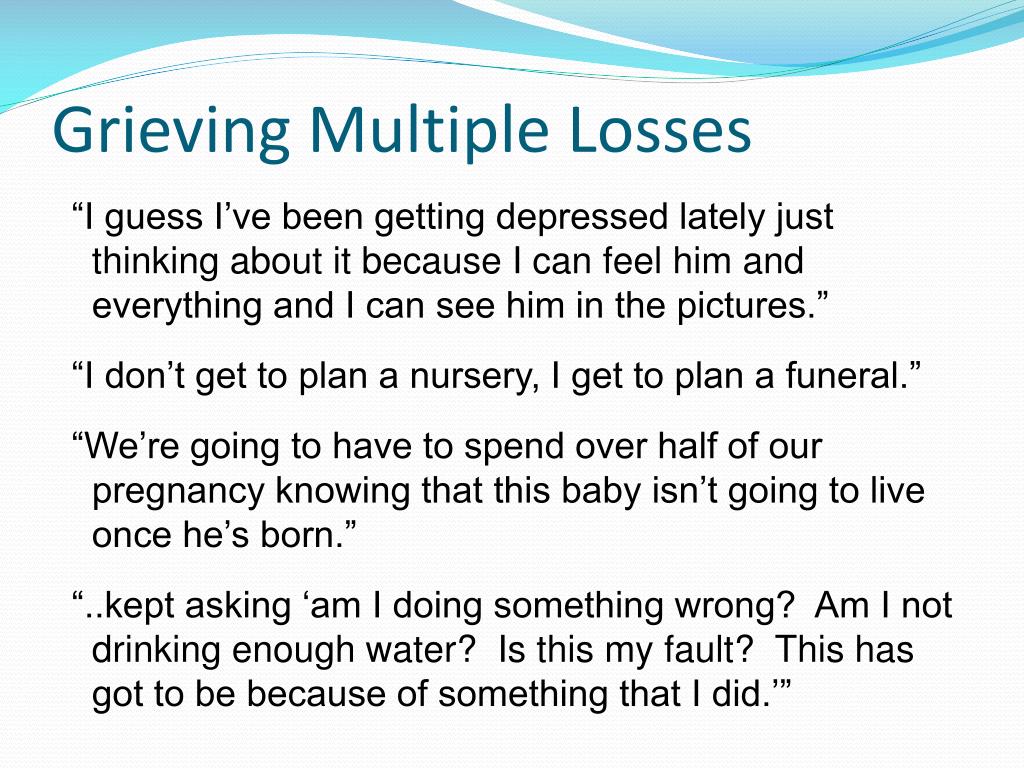 Grieving Multiple Losses

“I guess I’ve been getting depressed lately just thinking about it because I can feel him and everything and I can see him in the pictures.”

“I don’t get to plan a nursery, I get to plan a funeral.”

“We’re going to have to spend over half of our pregnancy knowing that this baby isn’t going to live once he’s born.”

“..kept asking ‘am I doing something wrong? Am I not drinking enough water? Is this my fault? This has got to be because of something that I did.’”